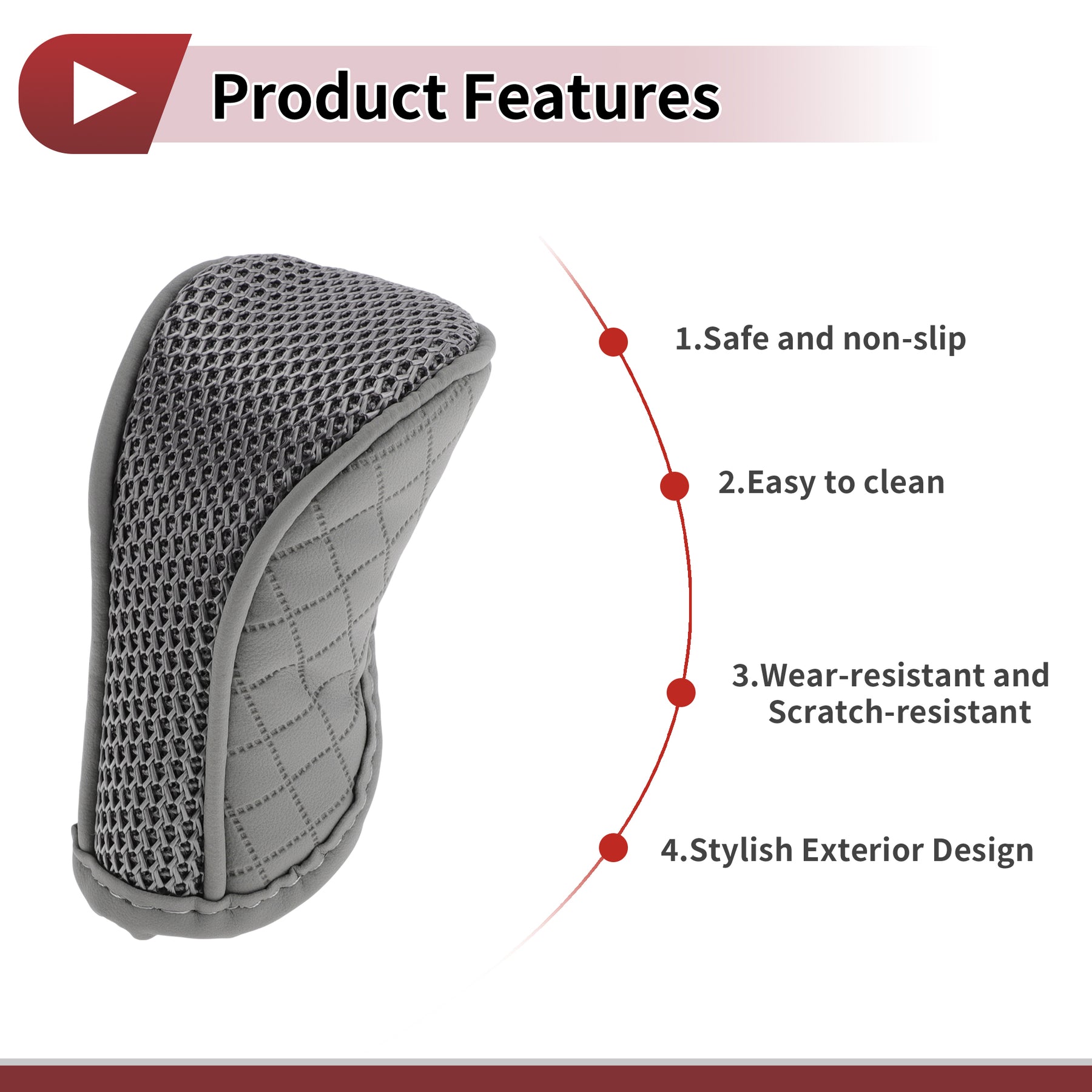 Product Features

1.Safe and non-slip

2.Easy to clean

3.Wear-resistant and Scratch-resistant

4.Stylish Exterior Design